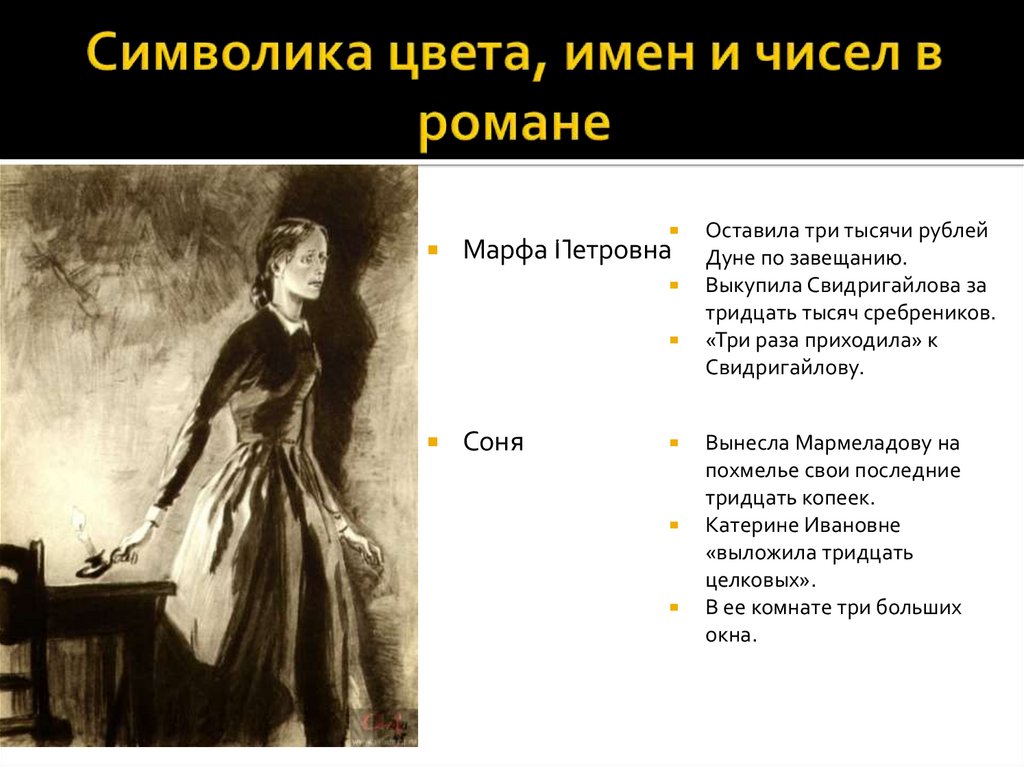 Символика цвета, имен и чисел в романе

Марфа Петровна

Соня

Оставила три тысячи рублей Дуне по завещанию.

Выкупила Свидригайлова за тридцать тысяч сребреников.

«Три раза приходила» к Свидригайлову.

Вынесла Мармеладову на похмелье свои последние тридцать копеек.

Катерине Ивановне «выложила тридцать целковых».

В ее комнате три больших окна.